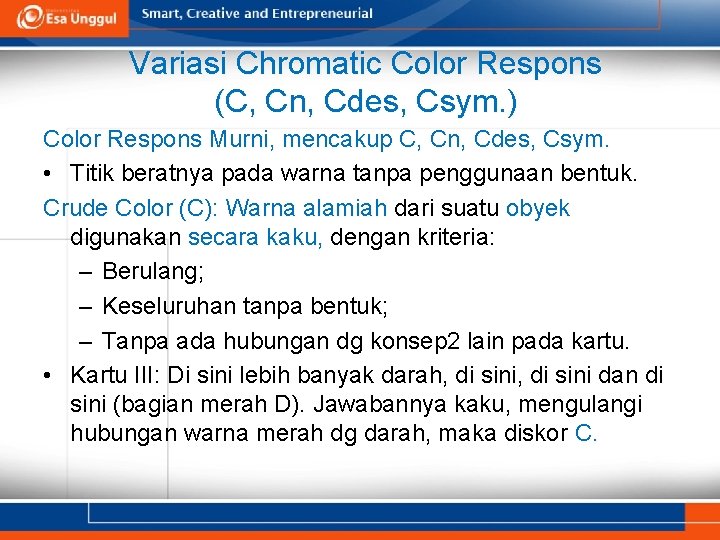 Esa Unggul

Smart, Creative and Entrepreneurial

Variasi Chromatic Color Respons (C, Cn, Cdes, Csym.)

Color Respons Murni, mencakup C, Cn, Cdes, Csym.

• Titik beratnya pada warna tanpa penggunaan bentuk.

Crude Color (C): Warna alamiah dari suatu obyek digunakan secara kaku, dengan kriteria:

– Berulang;

– Keseluruhan tanpa bentuk;

– Tanpa ada hubungan dg konsep2 lain pada kartu.

• Kartu III: Di sini lebih banyak darah, di sini, di sini dan di sini (bagian merah D). Jawabannya kaku, mengulangi hubungan warna merah dg darah, maka diskor C.